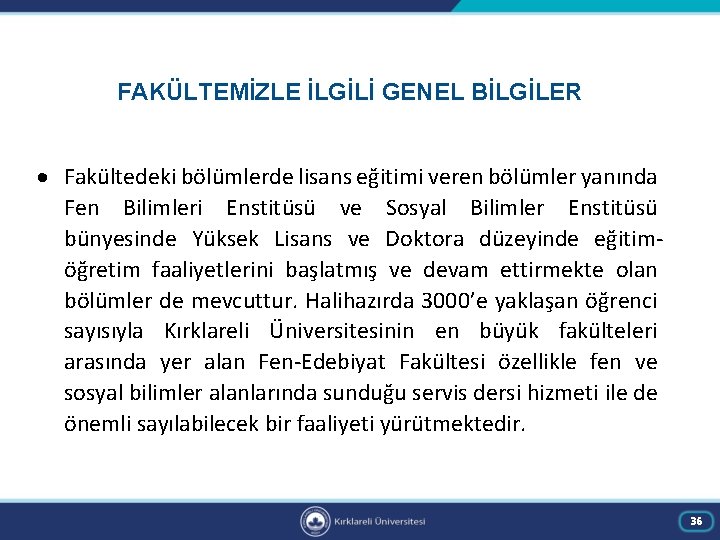 FAKÜLTEMİZLE İLGİLİ GENEL BİLGİLER

● Fakültedeki bölümlerde lisans eğitimi veren bölümler yanında Fen Bilimleri Enstitüsü ve Sosyal Bilimler Enstitüsü bünyesinde Yüksek Lisans ve Doktora düzeyinde eğitim-öğretim faaliyetlerini başlatmış ve devam ettirmekte olan bölümler de mevcuttur. Halihazırda 3000'e yaklaşan öğrenci sayısıyla Kırklareli Üniversitesinin en büyük fakülteleri arasında yer alan Fen-Edebiyat Fakültesi özellikle fen ve sosyal bilimler alanlarında sunduğu servis dersi hizmeti ile de önemli sayılabilecek bir faaliyeti yürütmektedir.

Kırklareli Üniversitesi

36